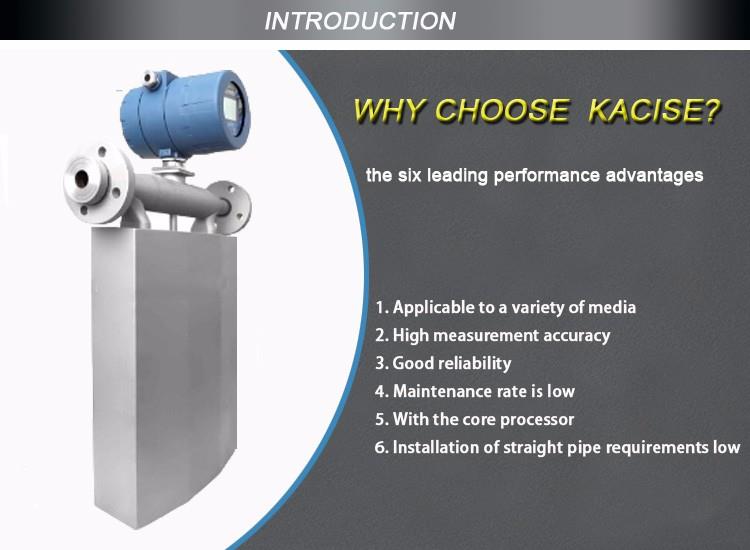 INTRODUCTION

WHY CHOOSE KACISE?

the six leading performance advantages

1. Applicable to a variety of media
2. High measurement accuracy
3. Good reliability
4. Maintenance rate is low
5. With the core processor
6. Installation of straight pipe requirements low